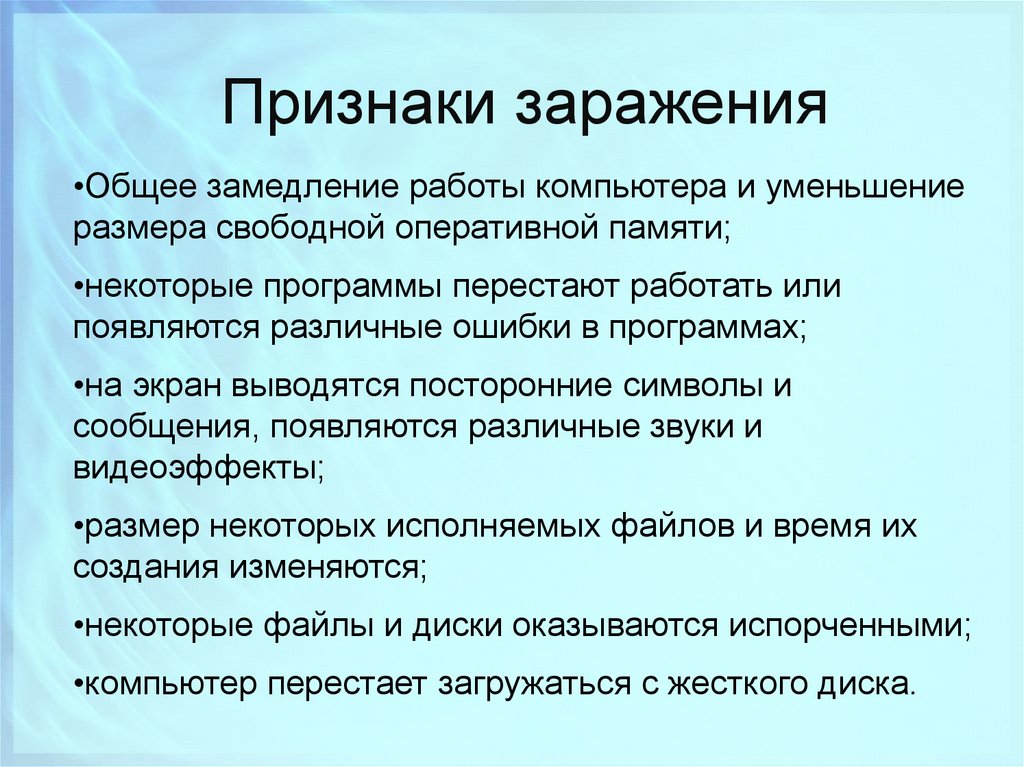 Признаки заражения

•Общее замедление работы компьютера и уменьшение размера свободной оперативной памяти;

•некоторые программы перестают работать или появляются различные ошибки в программах;

•на экран выводятся посторонние символы и сообщения, появляются различные звуки и видеоэффекты;

•размер некоторых исполняемых файлов и время их создания изменяются;

•некоторые файлы и диски оказываются испорченными;

•компьютер перестает загружаться с жесткого диска.